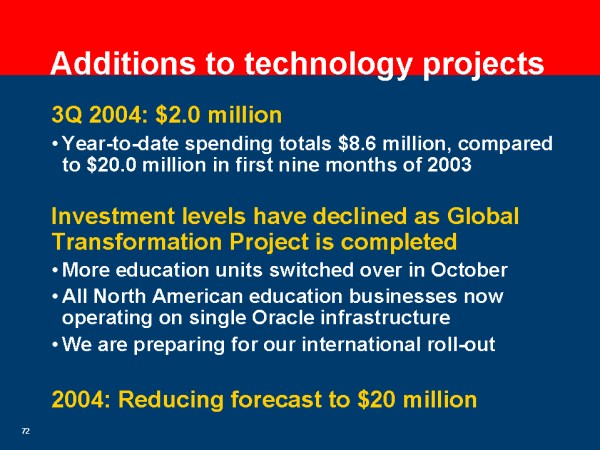 Additions to technology projects

3Q 2004: \$2.0 million

• Year-to-date spending totals \$8.6 million, compared to \$20.0 million in first nine months of 2003

Investment levels have declined as Global Transformation Project is completed

• More education units switched over in October

• All North American education businesses now operating on single Oracle infrastructure

• We are preparing for our international roll-out

2004: Reducing forecast to \$20 million

72